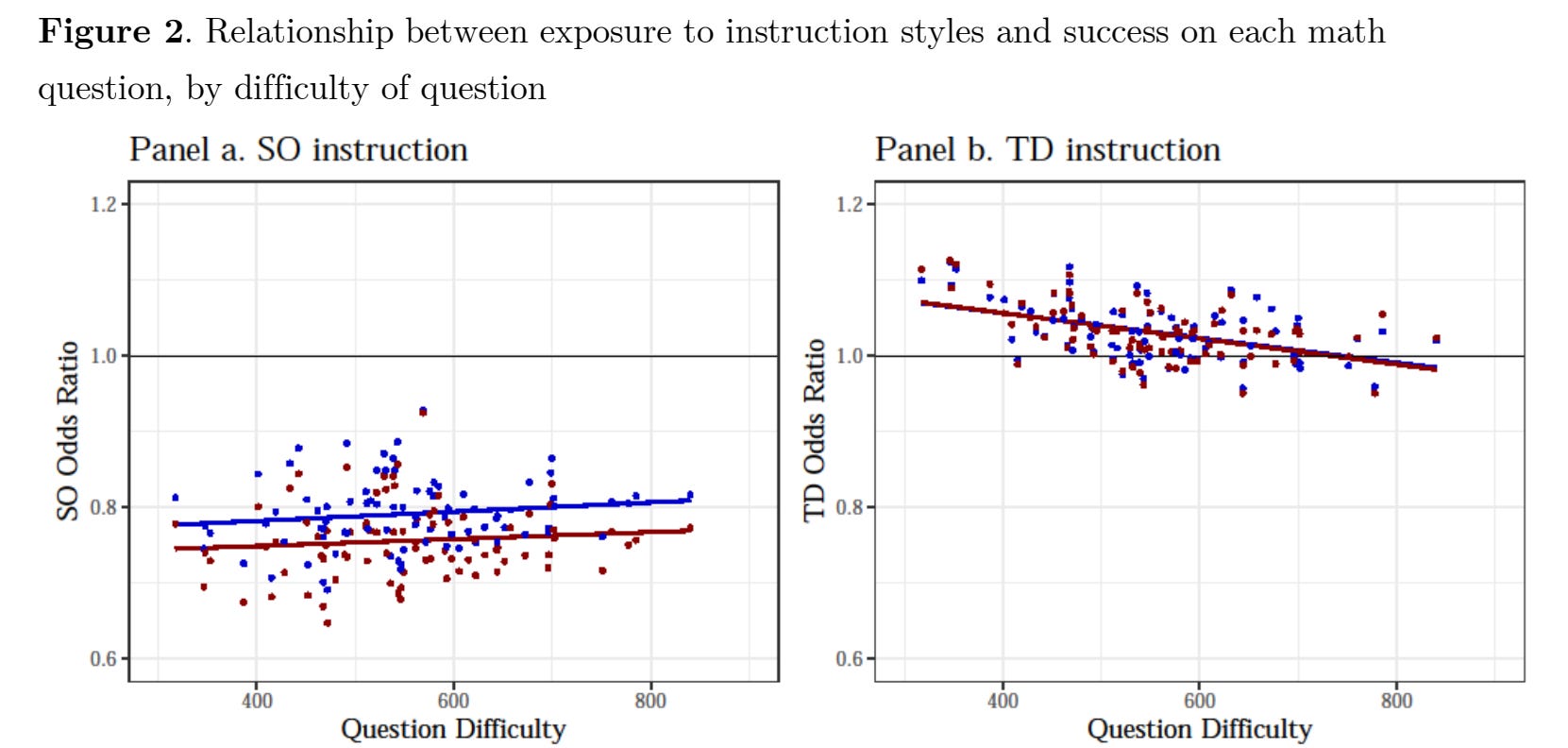 **Figure 2**. Relationship between exposure to instruction styles and success on each math question, by difficulty of question

Panel a. SO instruction

SO Odds Ratio

1.2
1.0
0.8
0.6

400
600
800

Question Difficulty

Panel b. TD instruction

TD Odds Ratio

1.2
1.0
0.8
0.6

400
600
800

Question Difficulty